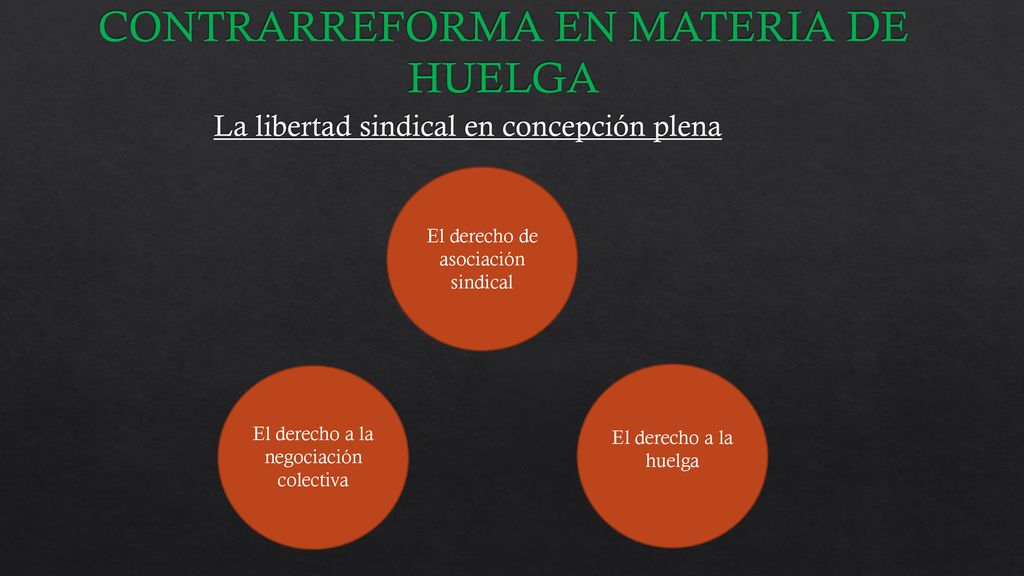 CONTRARREFORMA EN MATERIA DE HUELGA

La libertad sindical en concepción plena

El derecho de asociación sindical

El derecho a la negociación colectiva

El derecho a la huelga